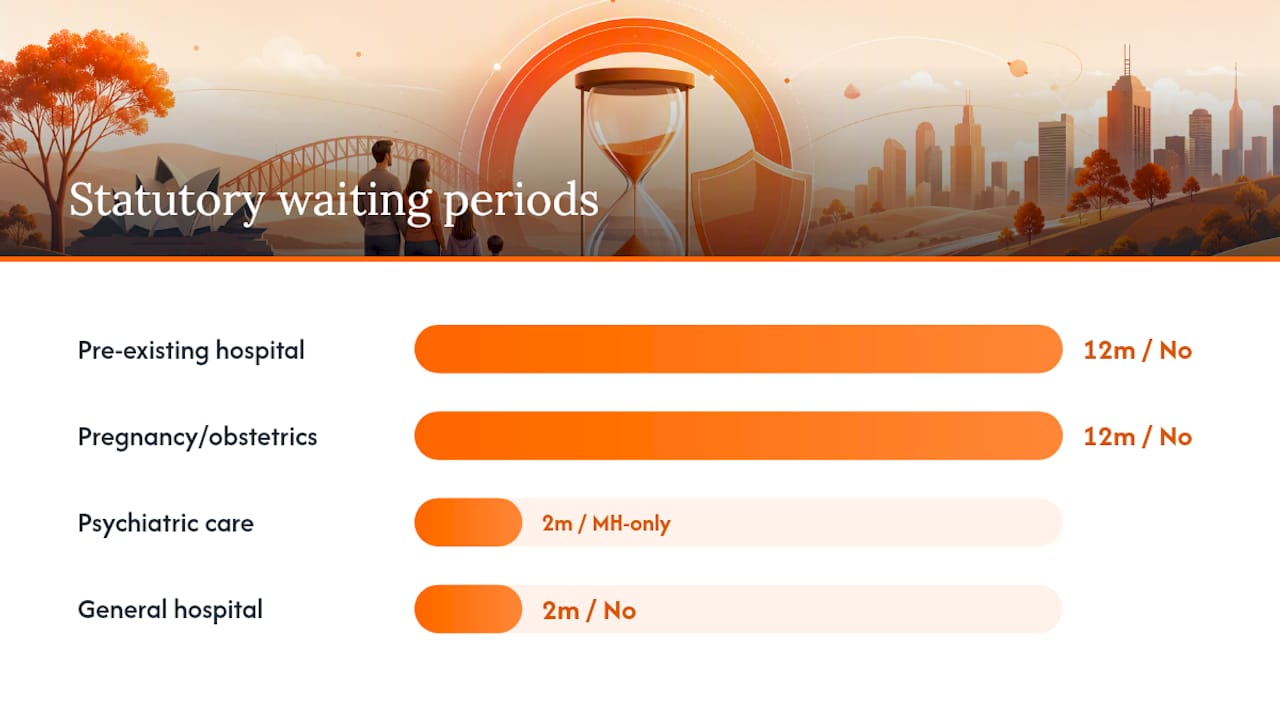 Statutory waiting periods

Pre-existing hospital 12m / No

Pregnancy/obstetrics 12m / No

Psychiatric care 2m / MH-only

General hospital 2m / No